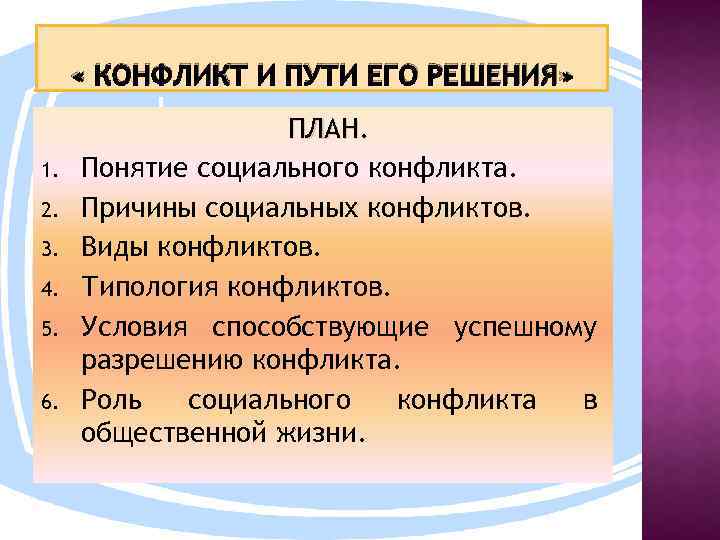 « КОНФЛИКТ И ПУТИ ЕГО РЕШЕНИЯ»

ПЛАН.

1. Понятие социального конфликта.
2. Причины социальных конфликтов.
3. Виды конфликтов.
4. Типология конфликтов.
5. Условия способствующие успешному разрешению конфликта.
6. Роль социального конфликта в общественной жизни.